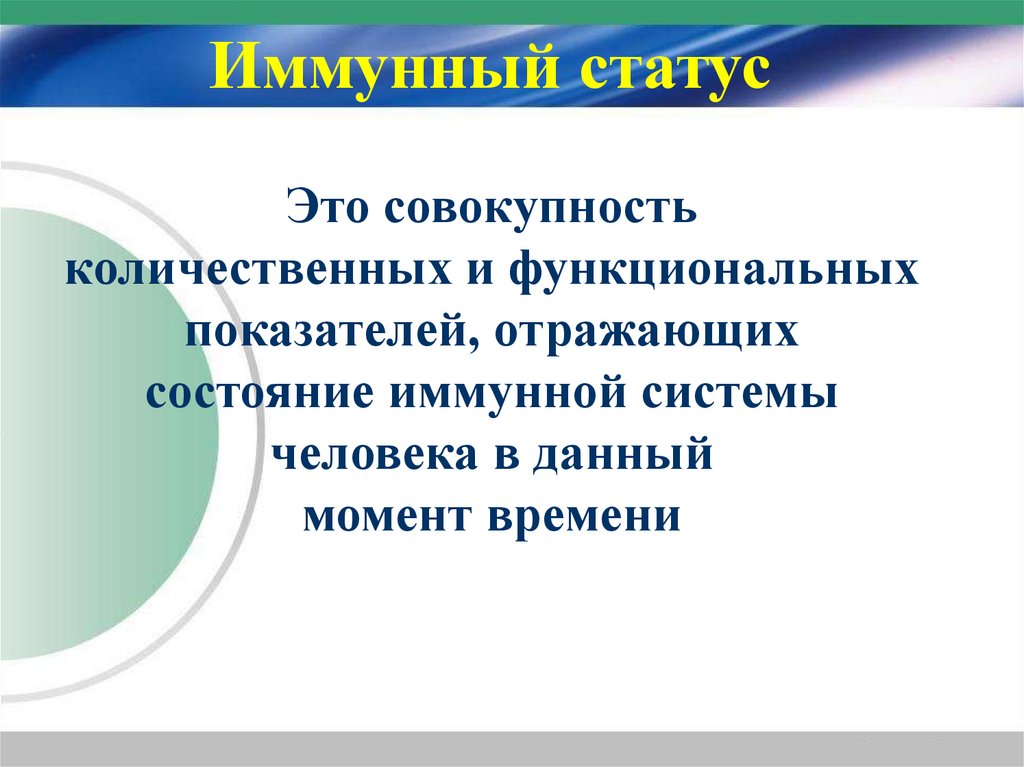 Иммунный статус

Это совокупность количественных и функциональных показателей, отражающих состояние иммунной системы человека в данный момент времени